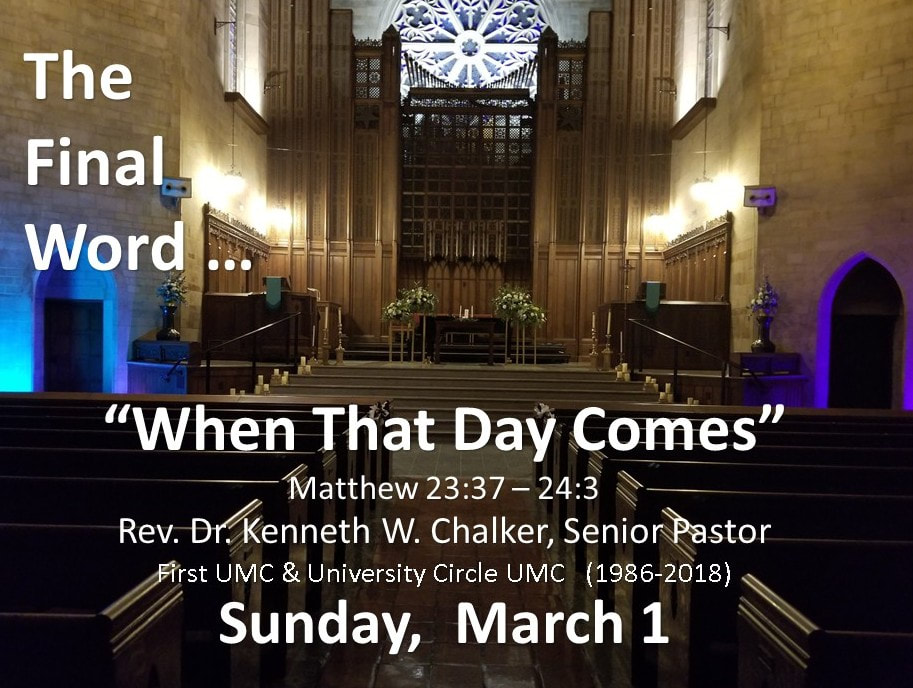 The Final Word …

“When That Day Comes”

Matthew 23:37 – 24:3

Rev. Dr. Kenneth W. Chalker, Senior Pastor

First UMC & University Circle UMC (1986-2018)

Sunday, March 1